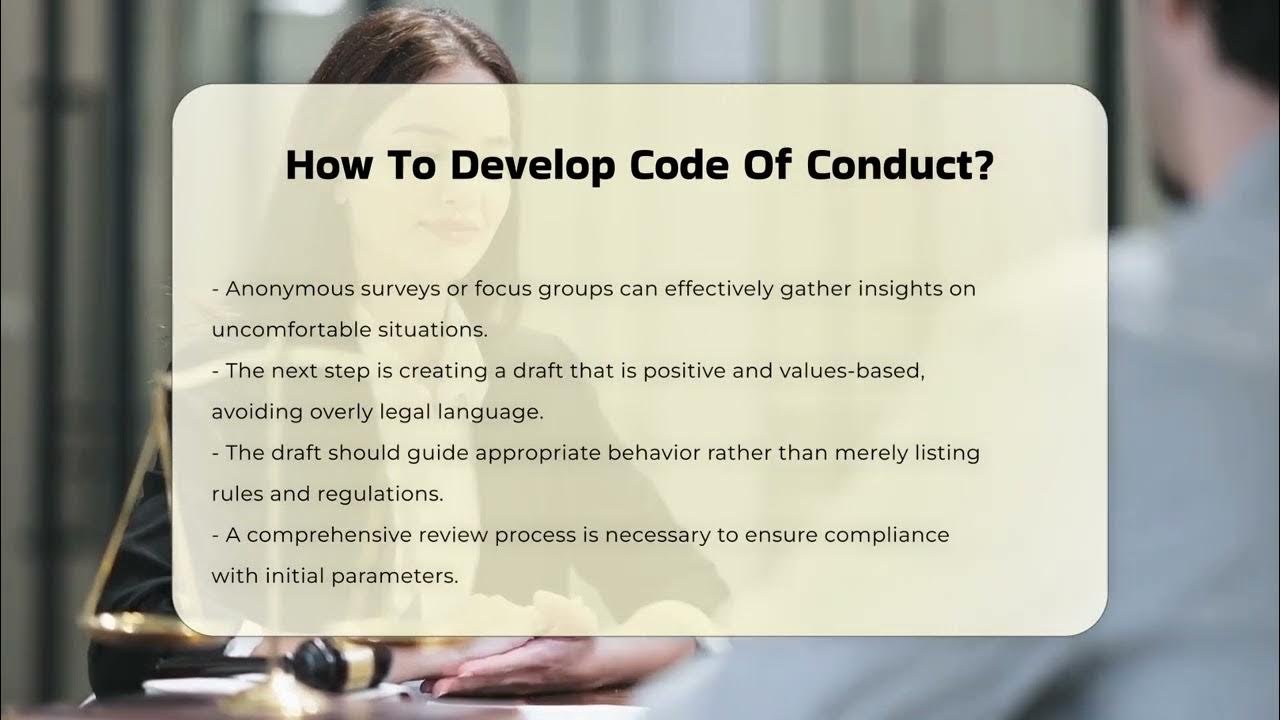 How To Develop Code Of Conduct?

- Anonymous surveys or focus groups can effectively gather insights on uncomfortable situations.
- The next step is creating a draft that is positive and values-based, avoiding overly legal language.
- The draft should guide appropriate behavior rather than merely listing rules and regulations.
- A comprehensive review process is necessary to ensure compliance with initial parameters.